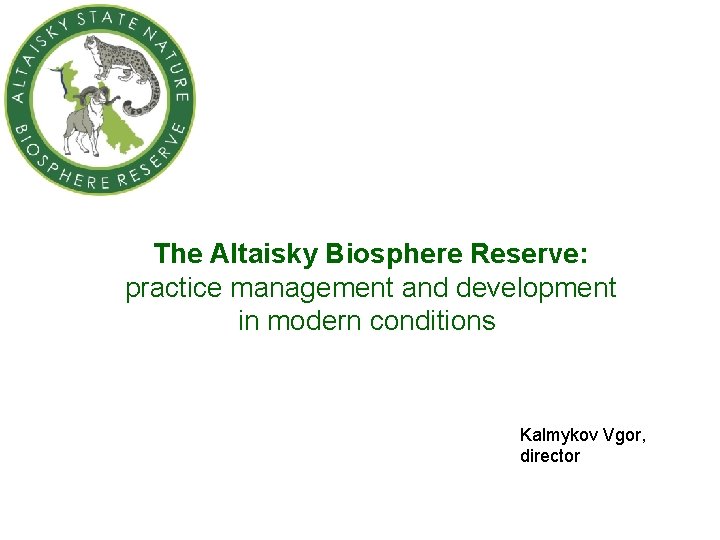 ALTAISKY STATE NATURE BIOSPHERE RESERVE

The Altaisky Biosphere Reserve:
practice management and development in modern conditions

Kalmykov Vgor,
director